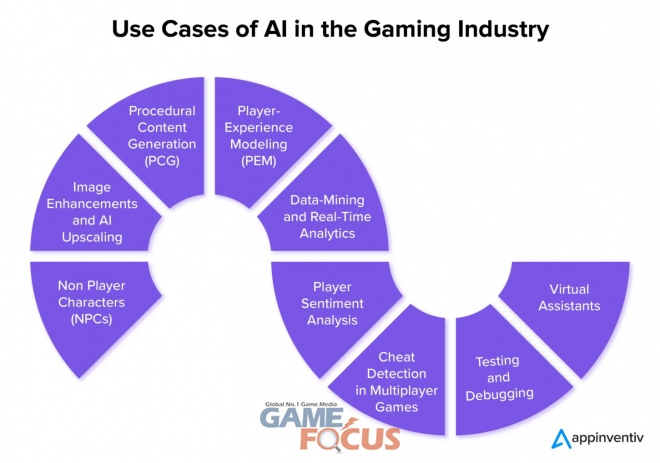 Use Cases of AI in the Gaming Industry

Non Player Characters (NPCs)

Image Enhancements and AI Upscaling

Procedural Content Generation (PCG)

Player-Experience Modeling (PEM)

Data-Mining and Real-Time Analytics

Player Sentiment Analysis

Cheat Detection in Multiplayer Games

Testing and Debugging

Virtual Assistants

Global No.1 Game Media
GAME FOCUS

appinventiv